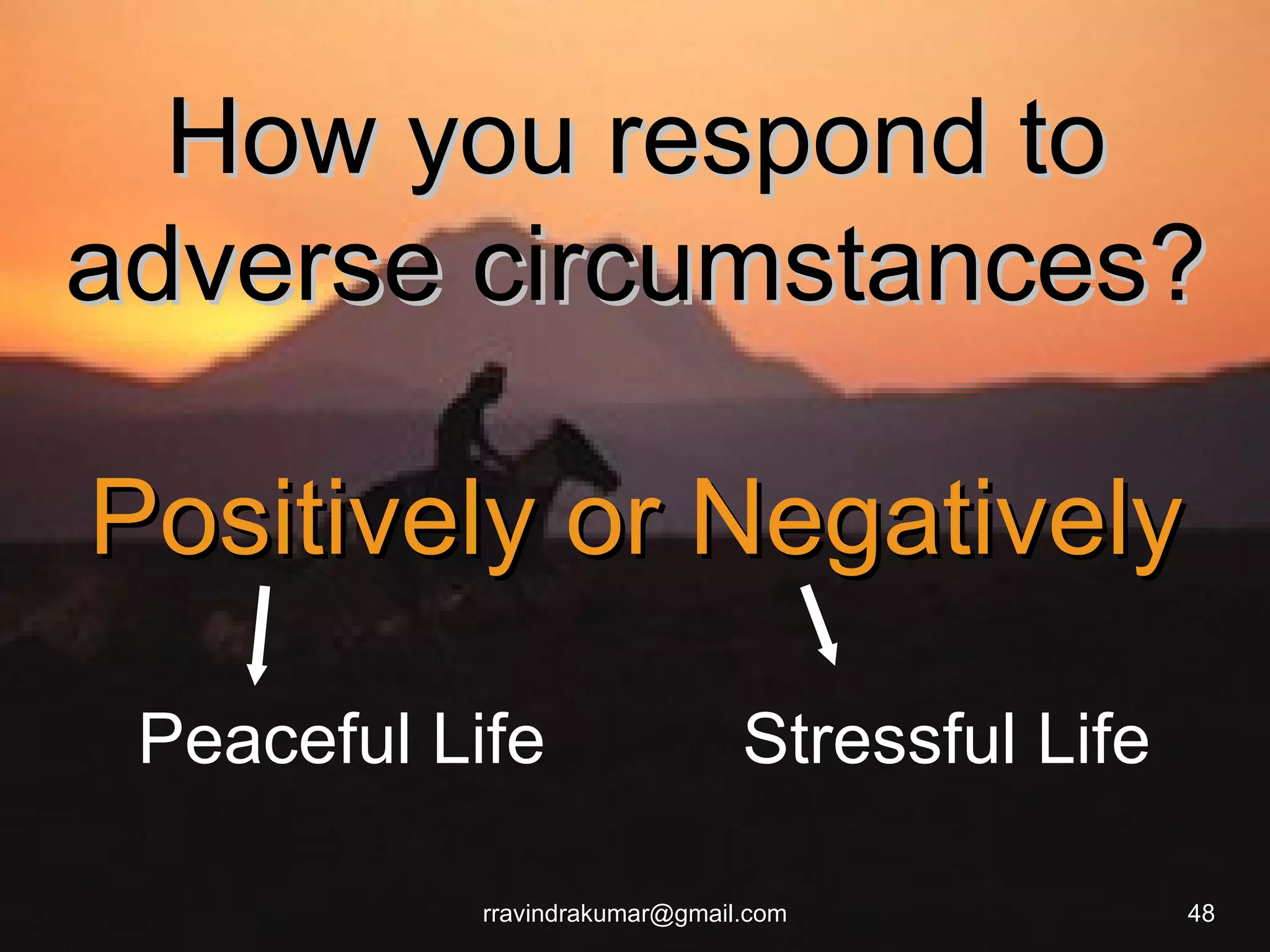 How you respond to adverse circumstances?

Positively or Negatively

Peaceful Life

Stressful Life

rravindrakumar@gmail.com

48